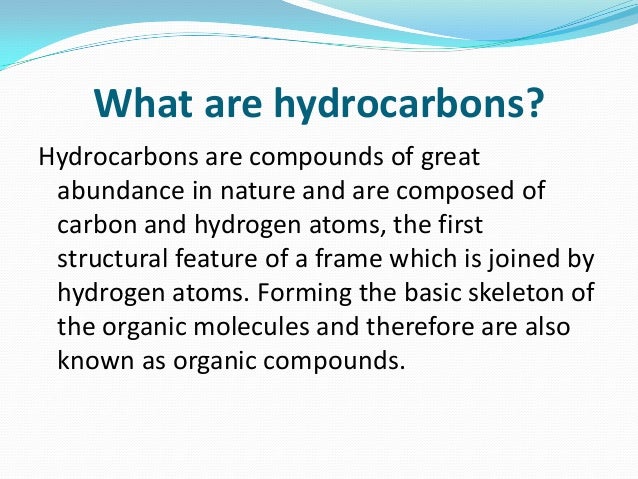 What are hydrocarbons?

Hydrocarbons are compounds of great abundance in nature and are composed of carbon and hydrogen atoms, the first structural feature of a frame which is joined by hydrogen atoms. Forming the basic skeleton of the organic molecules and therefore are also known as organic compounds.